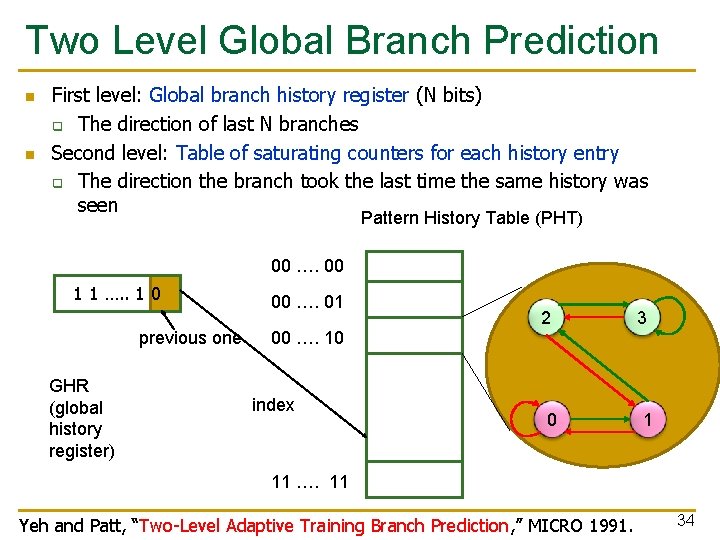 Two Level Global Branch Prediction

First level: Global branch history register (N bits)
The direction of last N branches
Second level: Table of saturating counters for each history entry
The direction the branch took the last time the same history was seen

Pattern History Table (PHT)

1 1 ..... 1 0

previous one

GHR (global history register)

00 .... 00
00 .... 01
00 .... 10
index
11 .... 11

2
3
0
1

Yeh and Patt, "Two-Level Adaptive Training Branch Prediction," MICRO 1991.

34